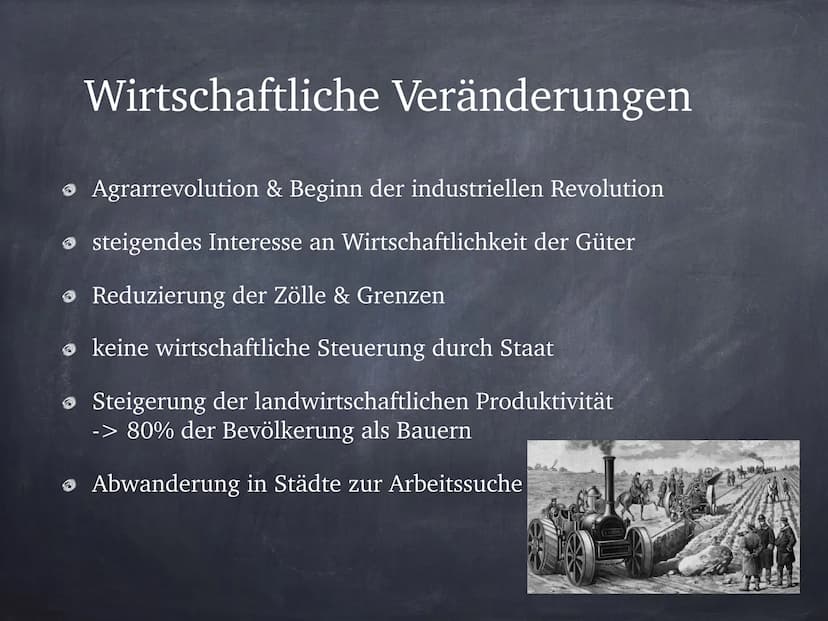 Wirtschaftliche Veränderungen

Agrarrevolution & Beginn der industriellen Revolution

steigendes Interesse an Wirtschaftlichkeit der Güter

Reduzierung der Zölle & Grenzen

keine wirtschaftliche Steuerung durch Staat

Steigerung der landwirtschaftlichen Produktivität
-> 80% der Bevölkerung als Bauern

Abwanderung in Städte zur Arbeitssuche